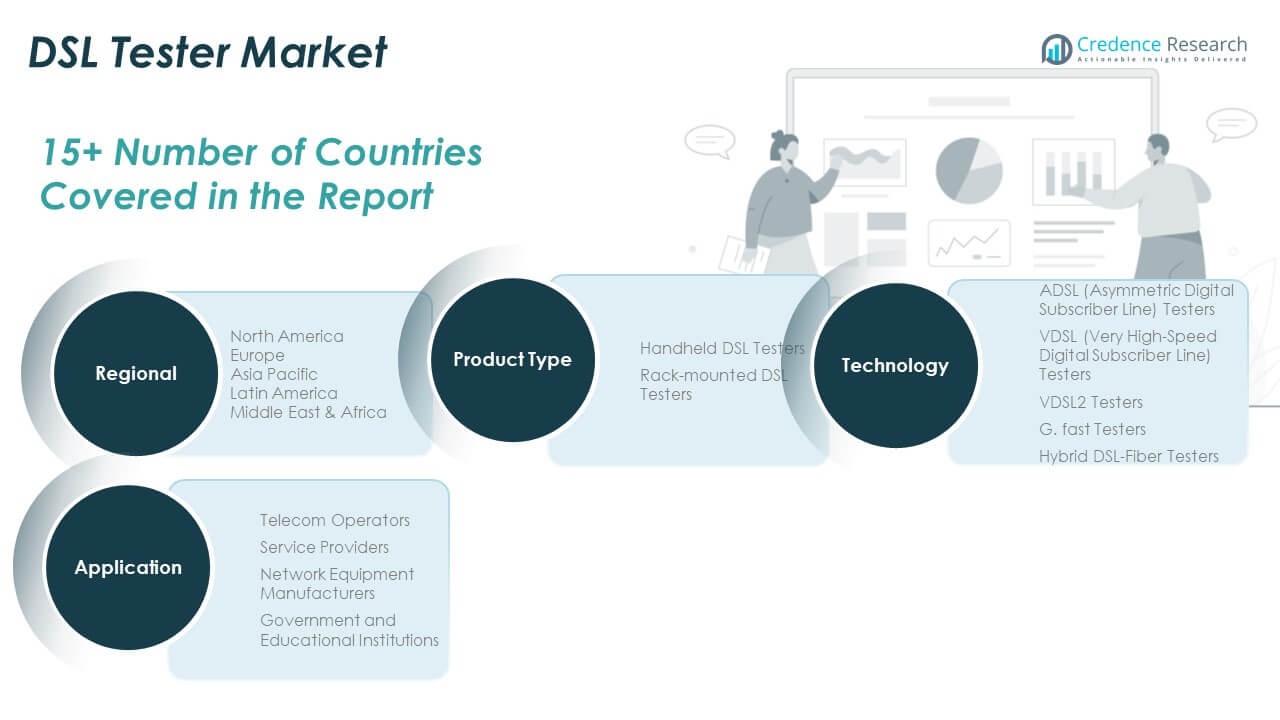 DSL Tester Market

Credence Research
Actionable Insights Delivered

15+ Number of Countries Covered in the Report

Regional

North America
Europe
Asia Pacific
Latin America
Middle East & Africa

Product Type

Handheld DSL Testers
Rack-mounted DSL Testers

Technology

ADSL (Asymmetric Digital Subscriber Line) Testers
VDSL (Very High-Speed Digital Subscriber Line) Testers
VDSL2 Testers
G. fast Testers
Hybrid DSL-Fiber Testers

Application

Telecom Operators
Service Providers
Network Equipment Manufacturers
Government and Educational Institutions